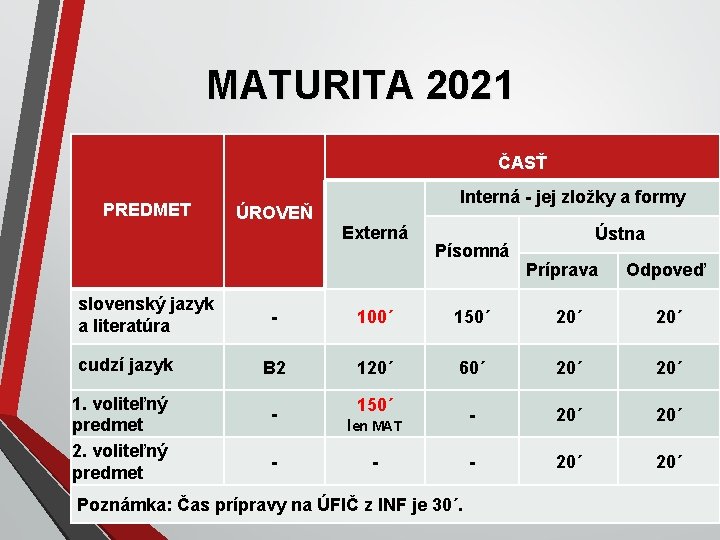 MATURITA 2021

| PREDMET | ÚROVEŇ | ČASŤ | | | |
|---|---|---|---|---|---|
| | | Externá | Interná - jej zložky a formy | | |
| | | | Písomná | Ústna | |
| | | | | Príprava | Odpoveď |
| slovenský jazyk a literatúra | - | 100´ | 150´ | 20´ | 20´ |
| cudzí jazyk | B2 | 120´ | 60´ | 20´ | 20´ |
| 1. voliteľný predmet | - | 150´ len MAT | - | 20´ | 20´ |
| 2. voliteľný predmet | - | - | - | 20´ | 20´ |

Poznámka: Čas prípravy na ÚFIČ z INF je 30´.